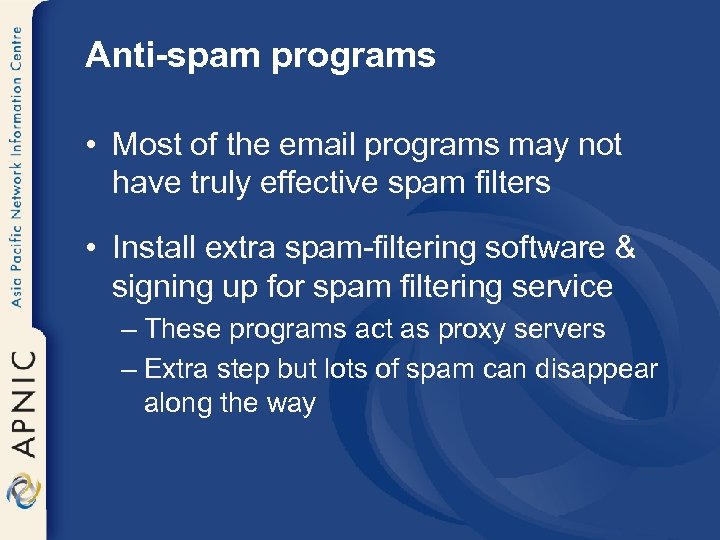 Asia Pacific Network Information Centre

APNIC

Anti-spam programs

• Most of the email programs may not have truly effective spam filters

• Install extra spam-filtering software & signing up for spam filtering service
– These programs act as proxy servers
– Extra step but lots of spam can disappear along the way